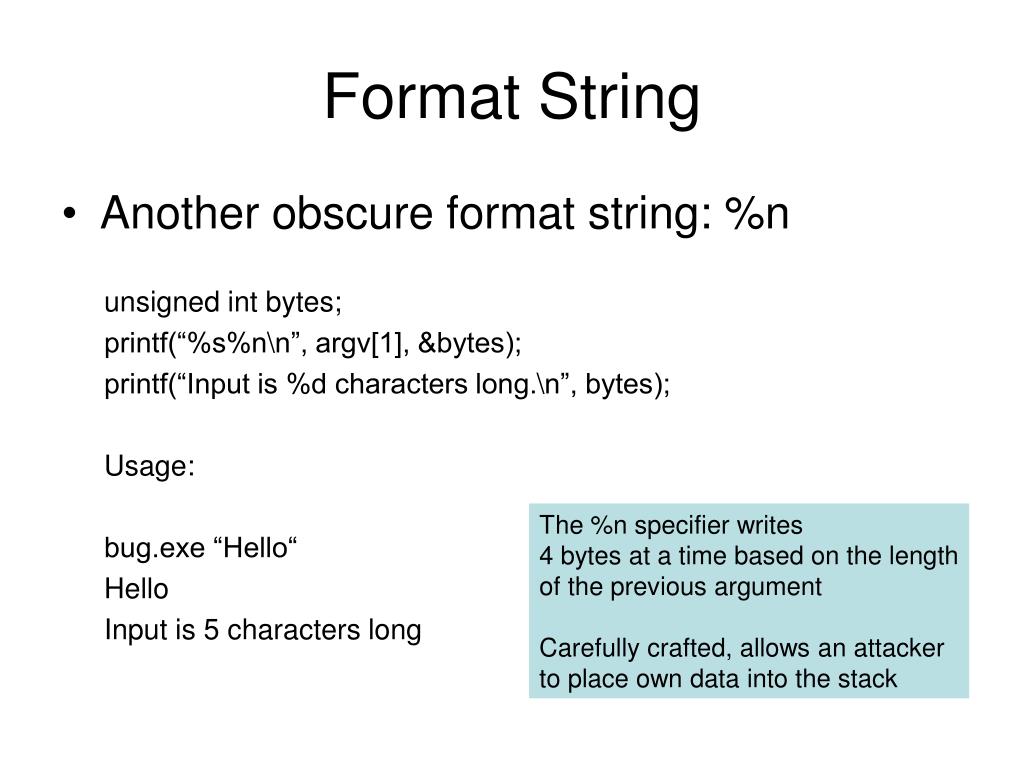 Format String

• Another obscure format string: %n

unsigned int bytes;
printf(“%s%n\n”, argv[1], &bytes);
printf(“Input is %d characters long.\n”, bytes);

Usage:

bug.exe “Hello“
Hello
Input is 5 characters long

The %n specifier writes 4 bytes at a time based on the length of the previous argument

Carefully crafted, allows an attacker to place own data into the stack